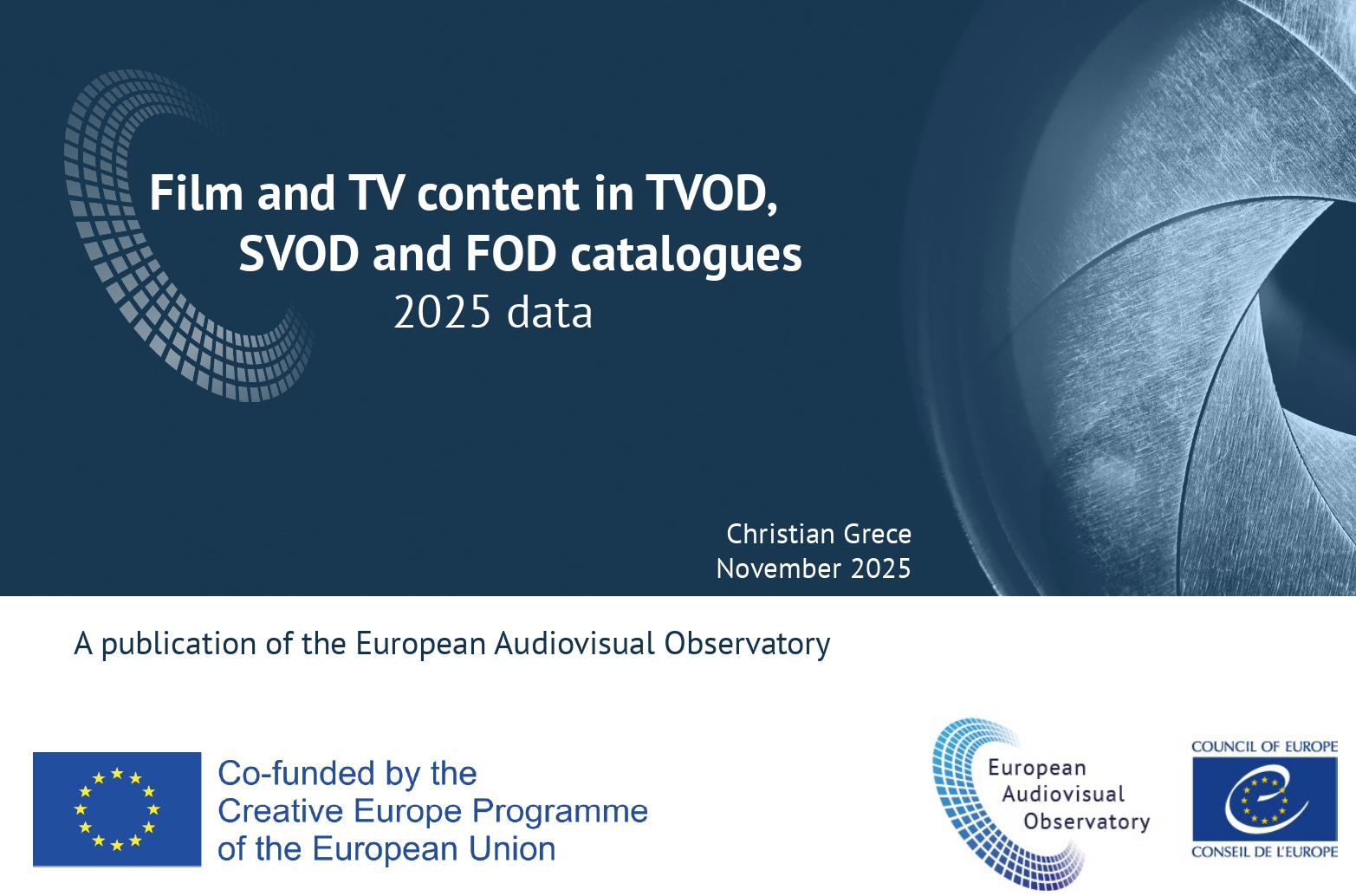 Film and TV content in TVOD, SVOD and FOD catalogues
2025 data

Christian Grece
November 2025

A publication of the European Audiovisual Observatory

Co-funded by the Creative Europe Programme of the European Union

European Audiovisual Observatory

COUNCIL OF EUROPE
CONSEIL DE L'EUROPE